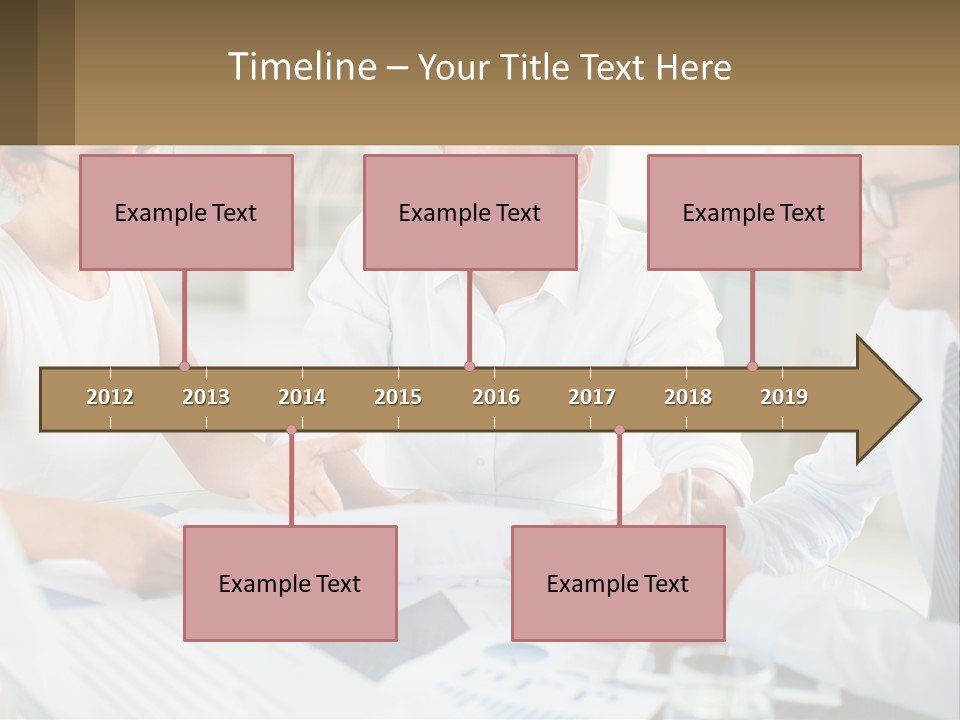 Timeline – Your Title Text Here

Example Text

Example Text

Example Text

2012 2013 2014 2015 2016 2017 2018 2019

Example Text

Example Text